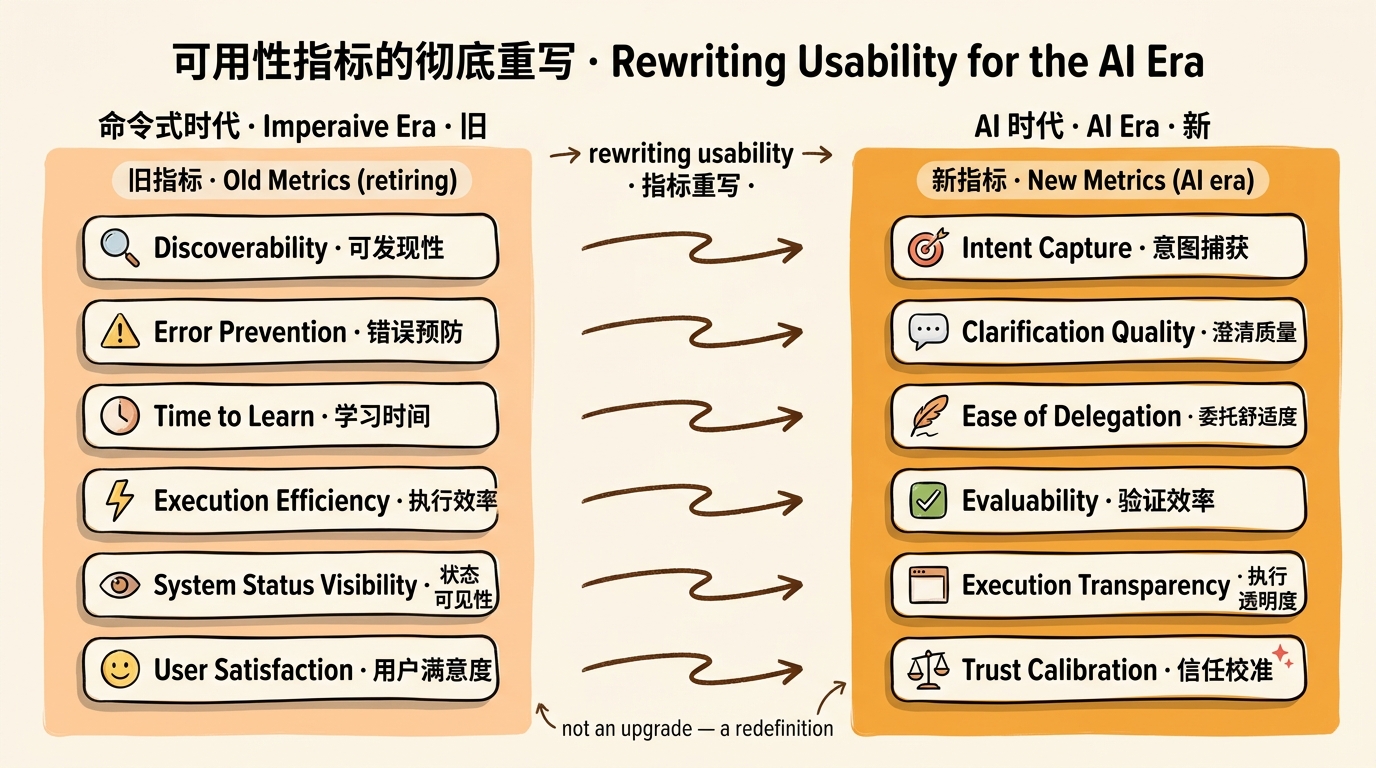 可用性指标的彻底重写 · Rewriting Usability for the AI Era

命令式时代 · Imperaive Era · 旧

旧指标 · Old Metrics (retiring)

Discoverability · 可发现性

Error Prevention · 错误预防

Time to Learn · 学习时间

Execution Efficiency · 执行效率

System Status Visibility · 状态可见性

User Satisfaction · 用户满意度

→ rewriting usability →
· 指标重写 ·

not an upgrade — a redefinition

AI 时代 · AI Era · 新

新指标 · New Metrics (AI era)

Intent Capture · 意图捕获

Clarification Quality · 澄清质量

Ease of Delegation · 委托舒适度

Evaluability · 验证效率

Execution Transparency · 执行透明度

Trust Calibration · 信任校准